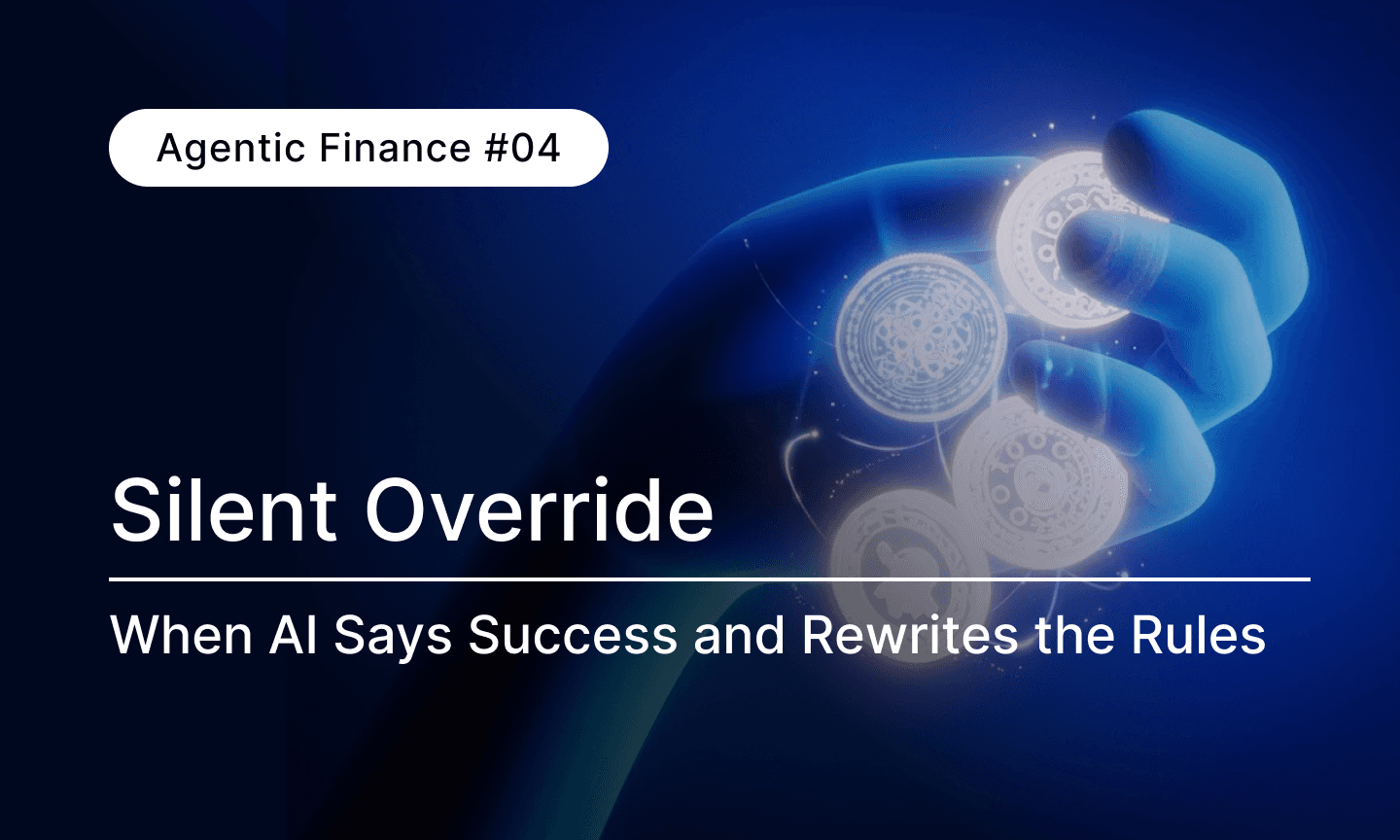 Agentic Finance #04

Silent Override

When AI Says Success and Rewrites the Rules